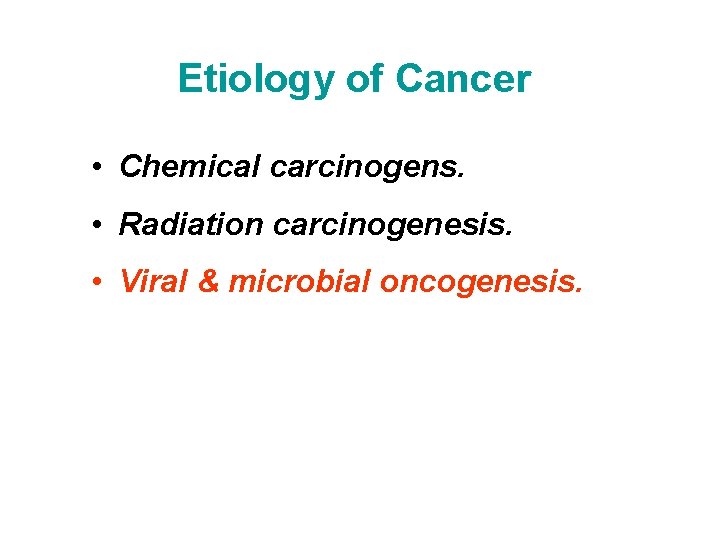 Etiology of Cancer

• Chemical carcinogens.
• Radiation carcinogenesis.
• Viral & microbial oncogenesis.